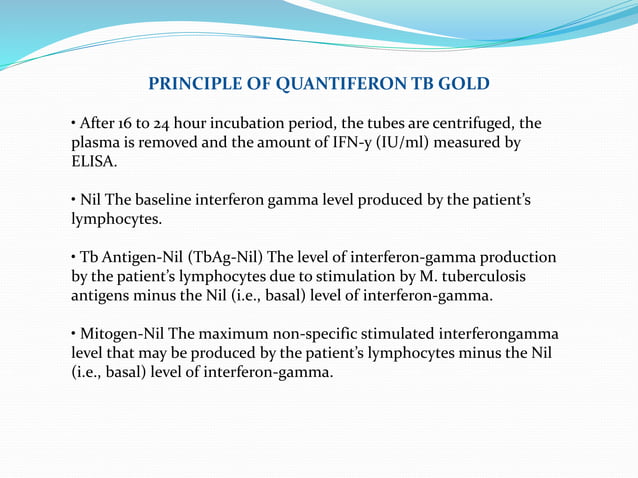 PRINCIPLE OF QUANTIFERON TB GOLD

• After 16 to 24 hour incubation period, the tubes are centrifuged, the plasma is removed and the amount of IFN-y (IU/ml) measured by ELISA.

• Nil The baseline interferon gamma level produced by the patient's lymphocytes.

• Tb Antigen-Nil (TbAg-Nil) The level of interferon-gamma production by the patient's lymphocytes due to stimulation by M. tuberculosis antigens minus the Nil (i.e., basal) level of interferon-gamma.

• Mitogen-Nil The maximum non-specific stimulated interferongamma level that may be produced by the patient's lymphocytes minus the Nil (i.e., basal) level of interferon-gamma.